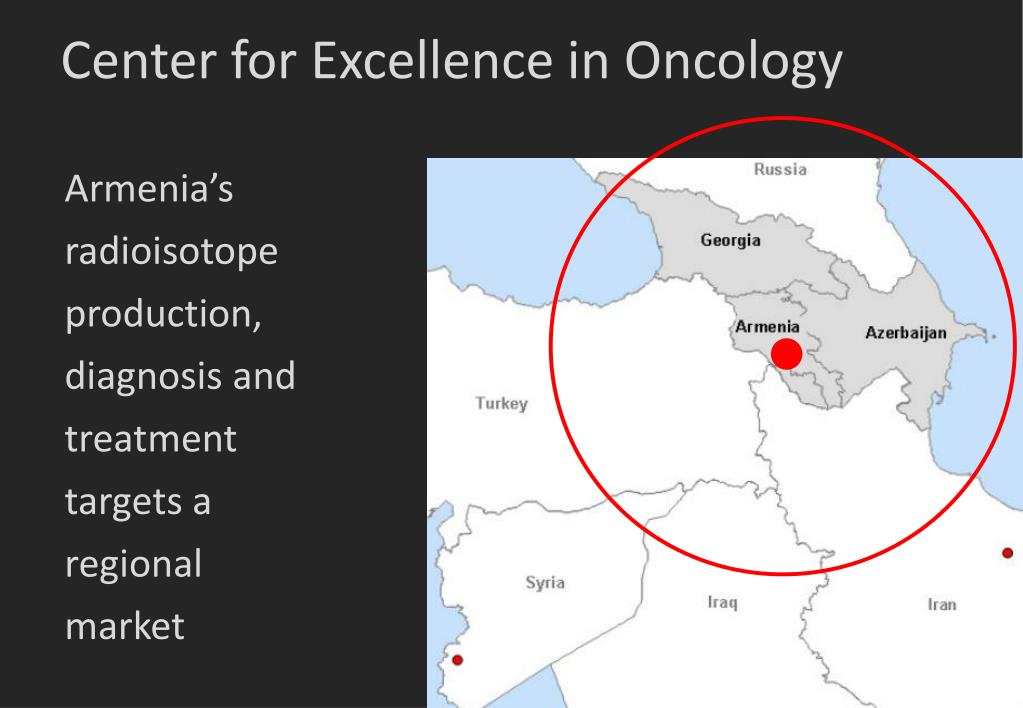 Center for Excellence in Oncology

Armenia's radioisotope production, diagnosis and treatment targets a regional market

Russia
Georgia
Armenia
Azerbaijan
Turkey
Syria
Iraq
Iran